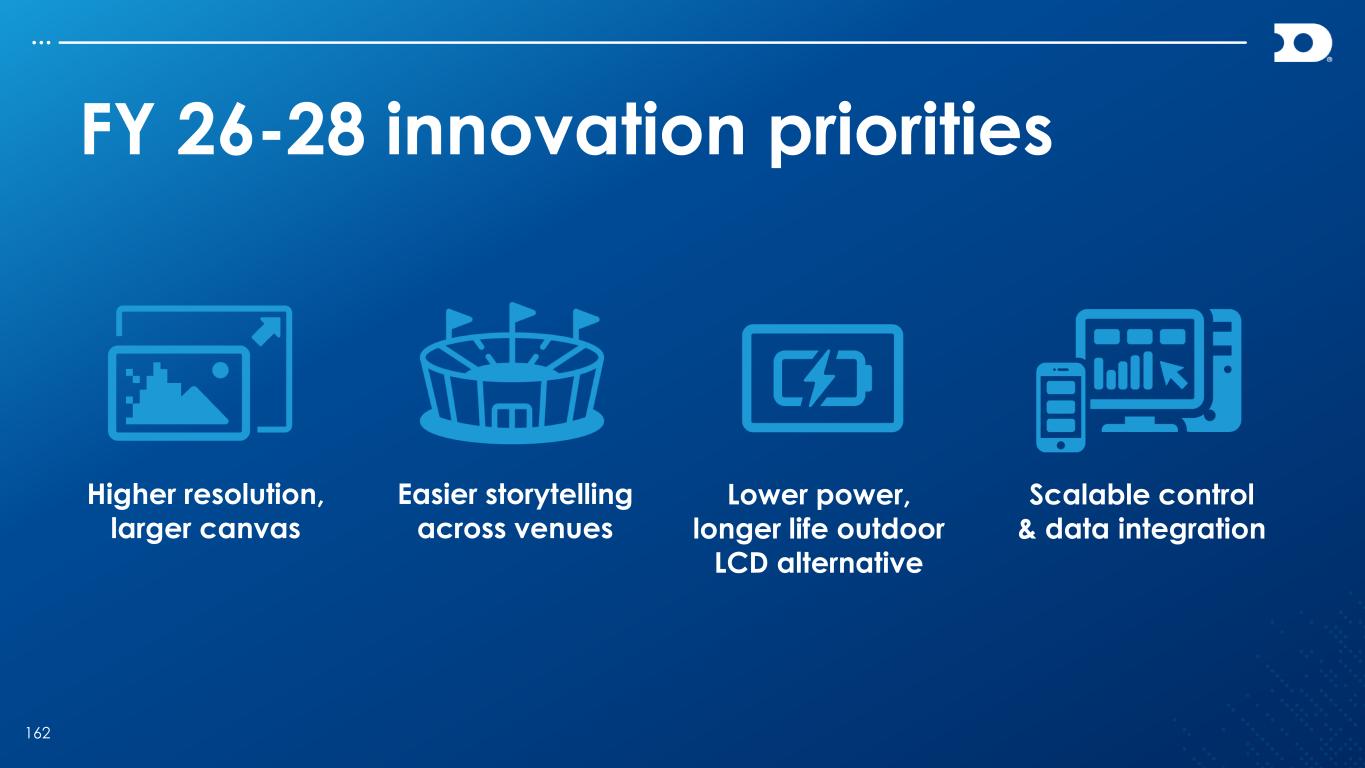 FY 26-28 innovation priorities

Higher resolution, larger canvas

Easier storytelling across venues

Lower power, longer life outdoor LCD alternative

Scalable control & data integration

162